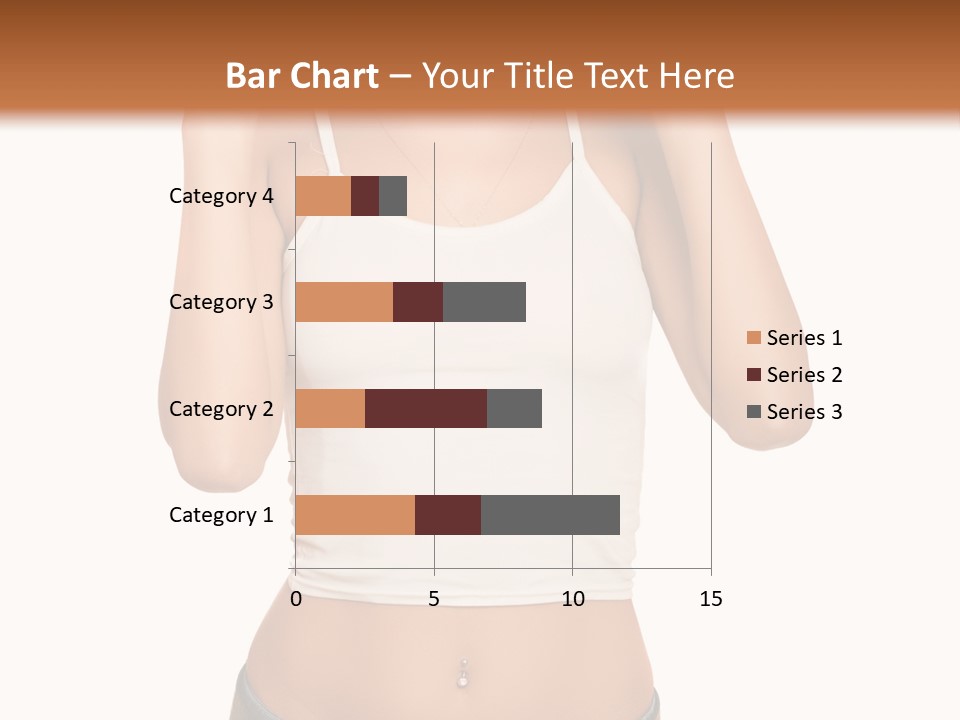 Bar Chart – Your Title Text Here

Category 4
Category 3
Category 2
Category 1

0
5
10
15

Series 1
Series 2
Series 3